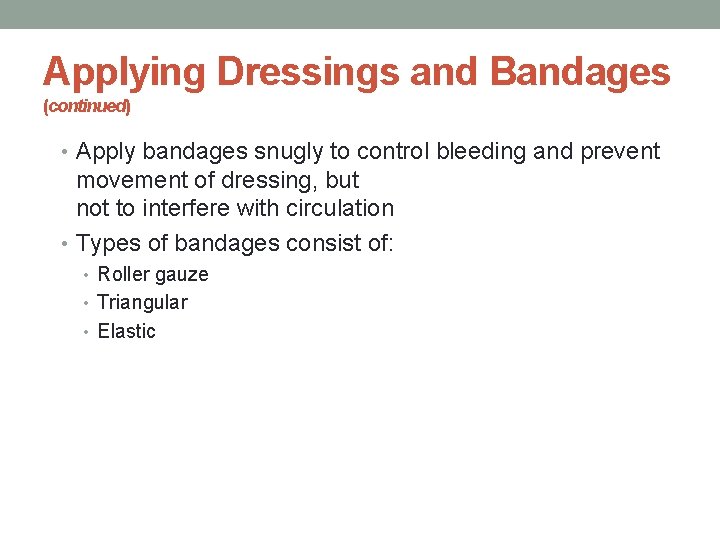 Applying Dressings and Bandages
(continued)

• Apply bandages snugly to control bleeding and prevent movement of dressing, but not to interfere with circulation
• Types of bandages consist of:
  • Roller gauze
  • Triangular
  • Elastic